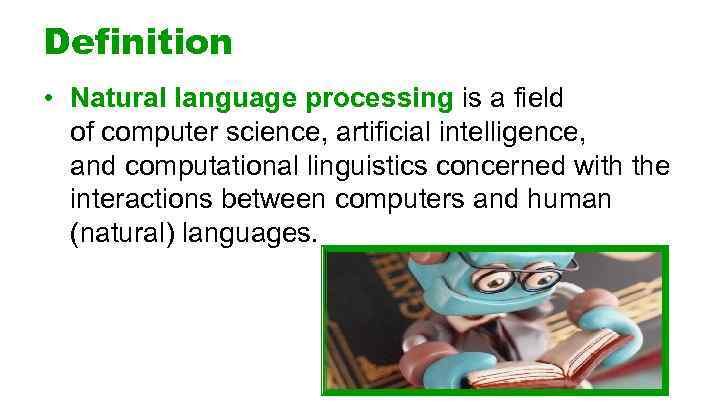 Definition

• Natural language processing is a field of computer science, artificial intelligence, and computational linguistics concerned with the interactions between computers and human (natural) languages.